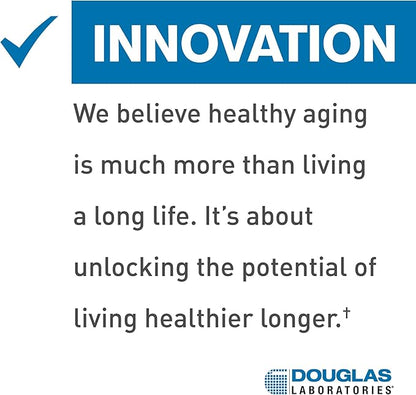 INNOVATION

We believe healthy aging is much more than living a long life. It's about unlocking the potential of living healthier longer.†

DOUGLAS LABORATORIES®